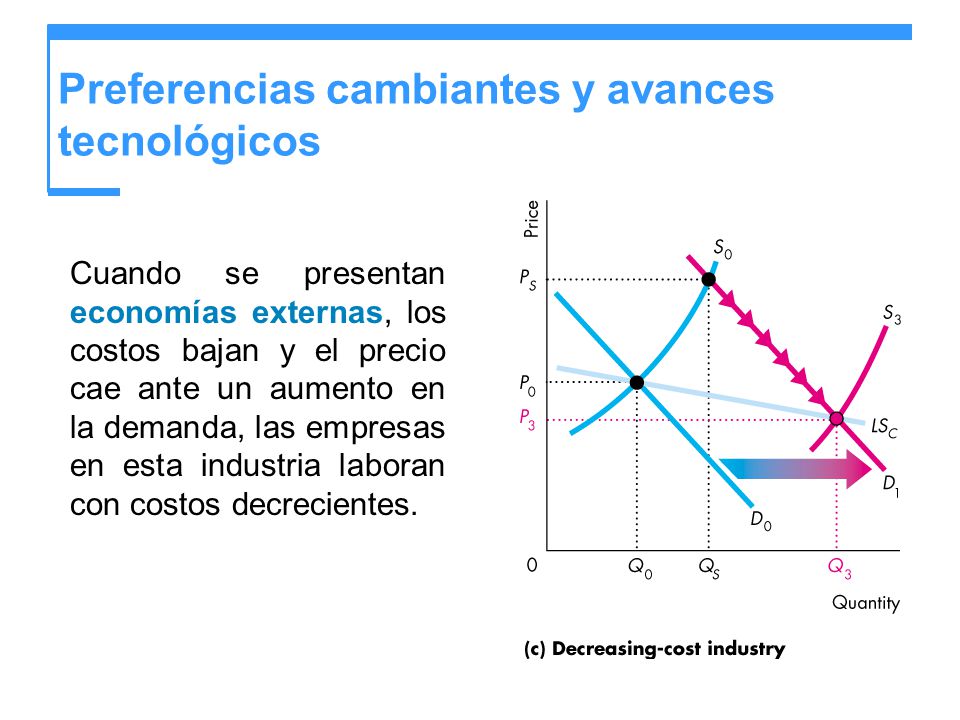 Preferencias cambiantes y avances tecnológicos

Cuando se presentan economías externas, los costos bajan y el precio cae ante un aumento en la demanda, las empresas en esta industria laboran con costos decrecientes.

Price

$P_S$

$P_0$

$P_3$

$S_0$

$S_3$

$LS_C$

$D_1$

$D_0$

0

$Q_0$

$Q_S$

$Q_3$

Quantity

(c) Decreasing-cost industry